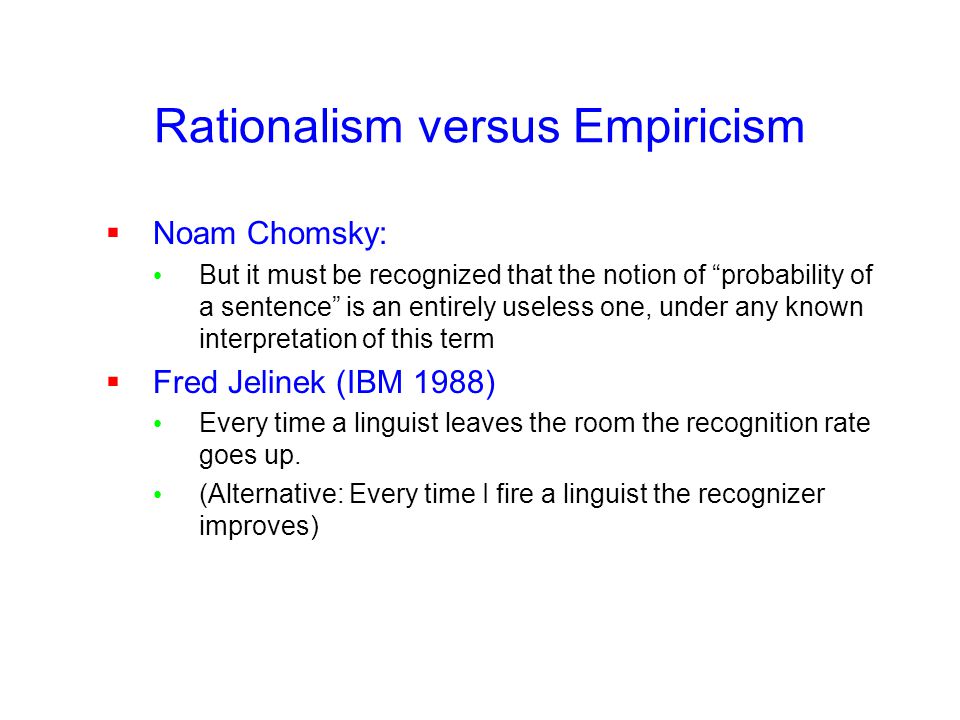 Rationalism versus Empiricism

- Noam Chomsky:
  - But it must be recognized that the notion of “probability of a sentence” is an entirely useless one, under any known interpretation of this term
- Fred Jelinek (IBM 1988)
  - Every time a linguist leaves the room the recognition rate goes up.
  - (Alternative: Every time I fire a linguist the recognizer improves)